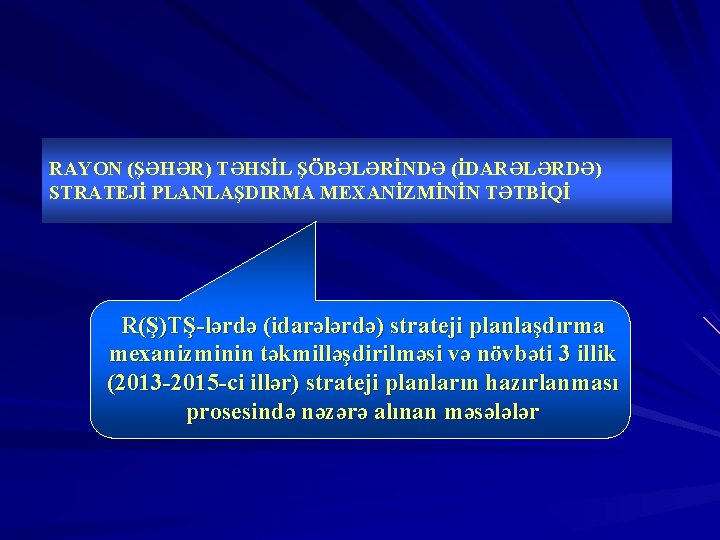 RAYON (ŞƏHƏR) TƏHSİL ŞÖBƏLƏRİNDƏ (İDARƏLƏRDƏ) STRATEJİ PLANLAŞDIRMA MEXANİZMİNİN TƏTBİQİ

R(Ş)TŞ-lərdə (idarələrdə) strateji planlaşdırma mexanizminin təkmilləşdirilməsi və növbəti 3 illik (2013-2015-ci illər) strateji planların hazırlanması prosesində nəzərə alınan məsələlər